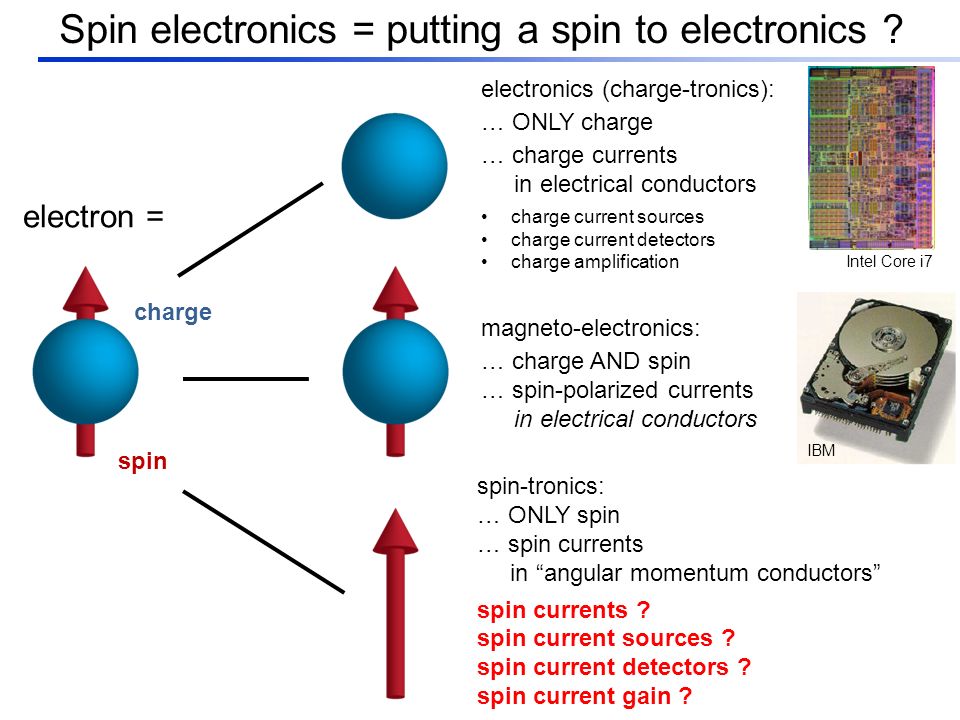 Spin electronics = putting a spin to electronics ?

electron =

charge

spin

electronics (charge-tronics):
… ONLY charge
… charge currents
in electrical conductors

• charge current sources
• charge current detectors
• charge amplification

Intel Core i7

magneto-electronics:
… charge AND spin
… spin-polarized currents
in electrical conductors

IBM

spin-tronics:
… ONLY spin
… spin currents
in “angular momentum conductors”

spin currents ?
spin current sources ?
spin current detectors ?
spin current gain ?